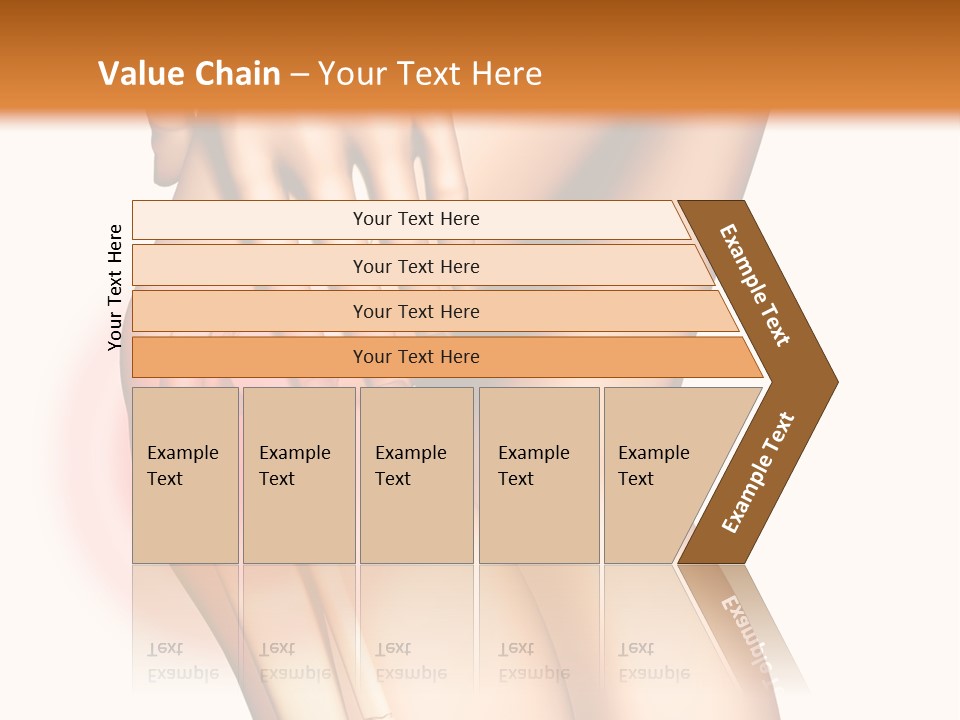 Value Chain – Your Text Here

Your Text Here

Your Text Here

Your Text Here

Your Text Here

Your Text Here

Example Text

Example Text

Example Text

Example Text

Example Text

Example Text

Example Text